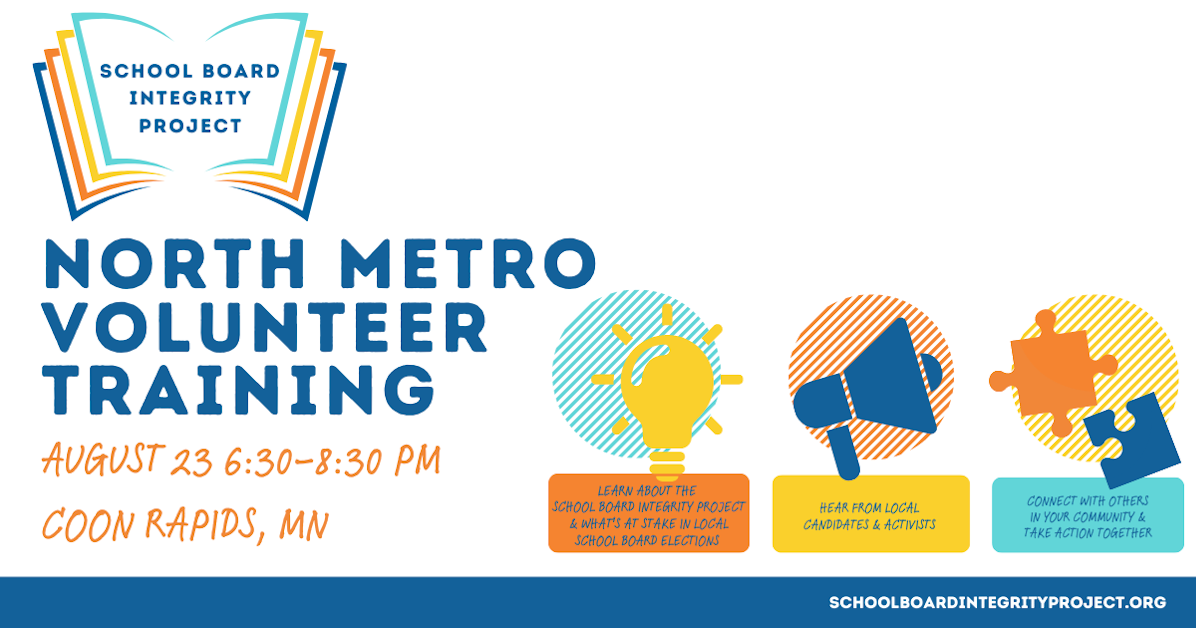 SCHOOL BOARD INTEGRITY PROJECT

NORTH METRO VOLUNTEER TRAINING

AUGUST 23 6:30-8:30 PM

COON RAPIDS, MN

LEARN ABOUT THE SCHOOL BOARD INTEGRITY PROJECT & WHAT'S AT STAKE IN LOCAL SCHOOL BOARD ELECTIONS

HEAR FROM LOCAL CANDIDATES & ACTIVISTS

CONNECT WITH OTHERS IN YOUR COMMUNITY & TAKE ACTION TOGETHER

SCHOOLBOARDINTEGRITYPROJECT.ORG